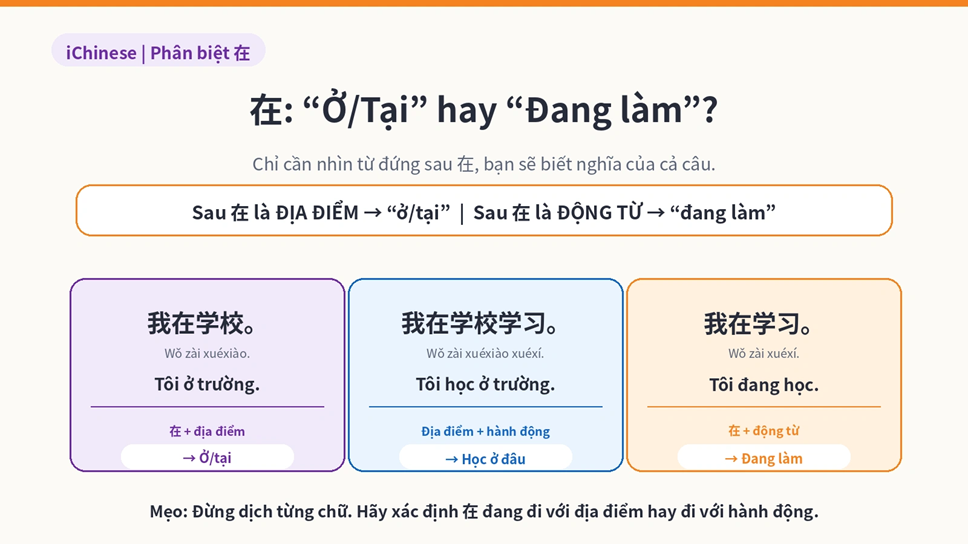 iChinese | Phân biệt 在

在: “Ở/Tại” hay “Đang làm”?

Chỉ cần nhìn từ đứng sau 在, bạn sẽ biết nghĩa của cả câu.

Sau 在 là ĐỊA ĐIỂM → “ở/tại” | Sau 在 là ĐỘNG TỪ → “đang làm”

我在学校。
Wǒ zài xuéxiào.
Tôi ở trường.
在 + địa điểm
→ Ở/tại

我在学校学习。
Wǒ zài xuéxiào xuéxí.
Tôi học ở trường.
Địa điểm + hành động
→ Học ở đâu

我在学习。
Wǒ zài xuéxí.
Tôi đang học.
在 + động từ
→ Đang làm

Mẹo: Đừng dịch từng chữ. Hãy xác định 在 đang đi với địa điểm hay đi với hành động.